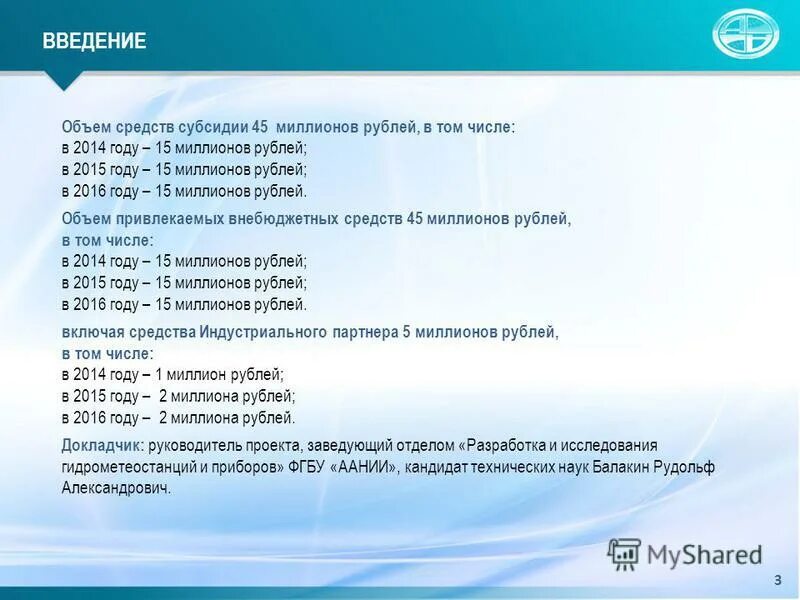 ВВЕДЕНИЕ

Объем средств субсидии 45 миллионов рублей, в том числе:
в 2014 году – 15 миллионов рублей;
в 2015 году – 15 миллионов рублей;
в 2016 году – 15 миллионов рублей.

Объем привлекаемых внебюджетных средств 45 миллионов рублей, в том числе:
в 2014 году – 15 миллионов рублей;
в 2015 году – 15 миллионов рублей;
в 2016 году – 15 миллионов рублей.

включая средства Индустриального партнера 5 миллионов рублей, в том числе:
в 2014 году – 1 миллион рублей;
в 2015 году – 2 миллиона рублей;
в 2016 году – 2 миллиона рублей.

Докладчик: руководитель проекта, заведующий отделом «Разработка и исследования гидрометеостанций и приборов» ФГБУ «ААНИИ», кандидат технических наук Балакин Рудольф Александрович.

MyShared

3